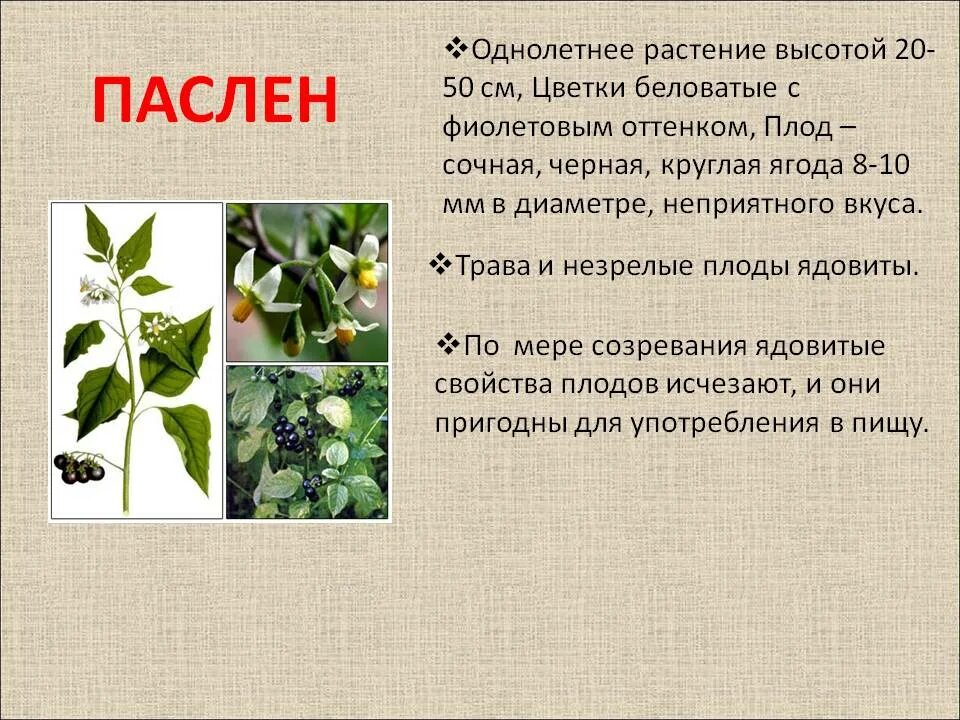 ПАСЛЕН

❖Однолетнее растение высотой 20-50 см, Цветки беловатые с фиолетовым оттенком, Плод – сочная, черная, круглая ягода 8-10 мм в диаметре, неприятного вкуса.

❖Трава и незрелые плоды ядовиты.

❖По мере созревания ядовитые свойства плодов исчезают, и они пригодны для употребления в пищу.